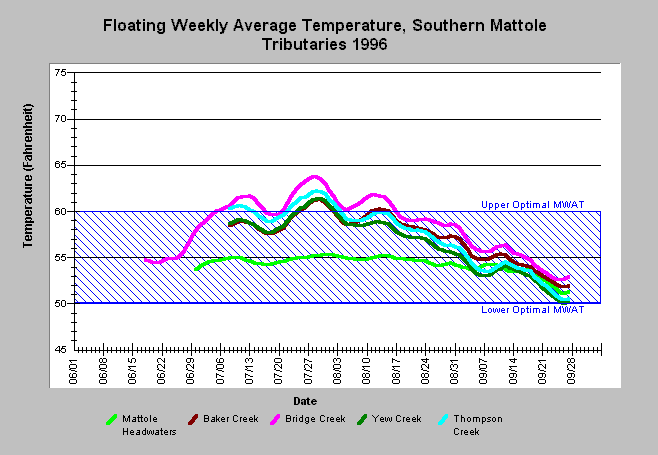 Floating Weekly Average Temperature, Southern Mattole Tributaries 1996

Temperature (Fahrenheit)

75
70
65
60
55
50
45

Upper Optimal MWAT
Lower Optimal MWAT

06/01
06/08
06/15
06/22
06/29
07/06
07/13
07/20
07/27
08/03
08/10
08/17
08/24
08/31
09/07
09/14
09/21
09/28

Date

Mattole Headwaters
Baker Creek
Bridge Creek
Yew Creek
Thompson Creek